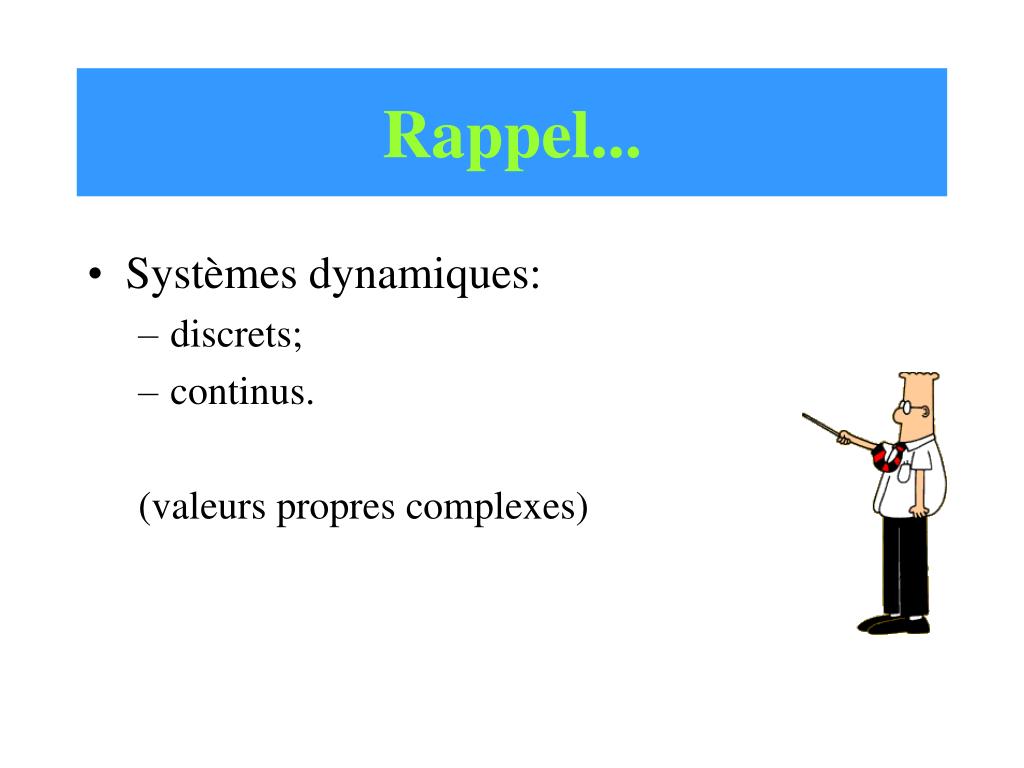 Rappel...

• Systèmes dynamiques:
– discrets;
– continus.

(valeurs propres complexes)